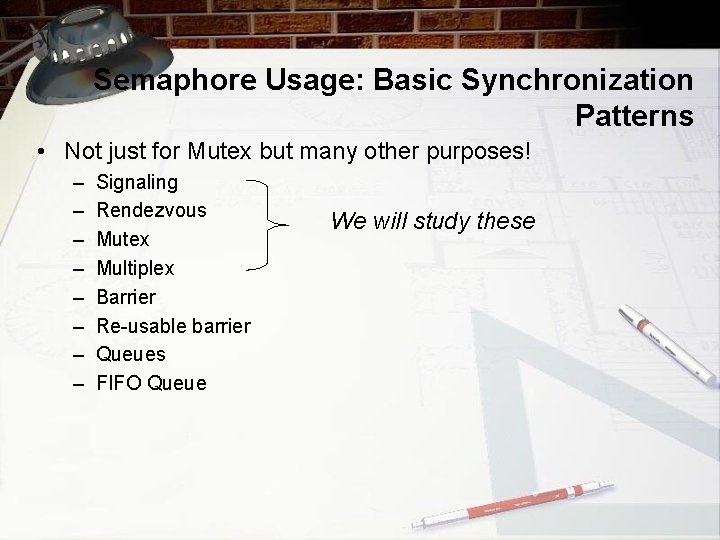 Semaphore Usage: Basic Synchronization Patterns

• Not just for Mutex but many other purposes!
  – Signaling
  – Rendezvous
  – Mutex
  – Multiplex
  – Barrier
  – Re-usable barrier
  – Queues
  – FIFO Queue

We will study these